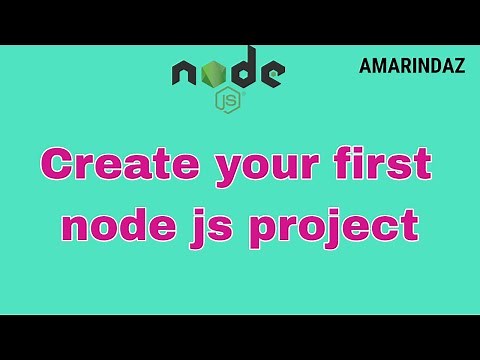 node
JS

AMARINDAZ

Create your first node js project